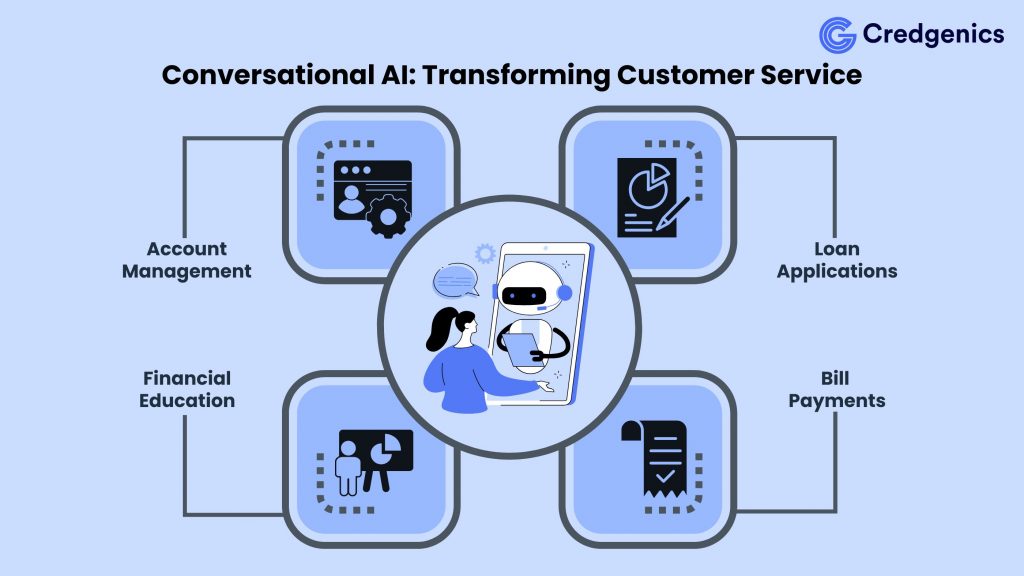 Credgenics

Conversational AI: Transforming Customer Service

Account Management

Loan Applications

Financial Education

Bill Payments